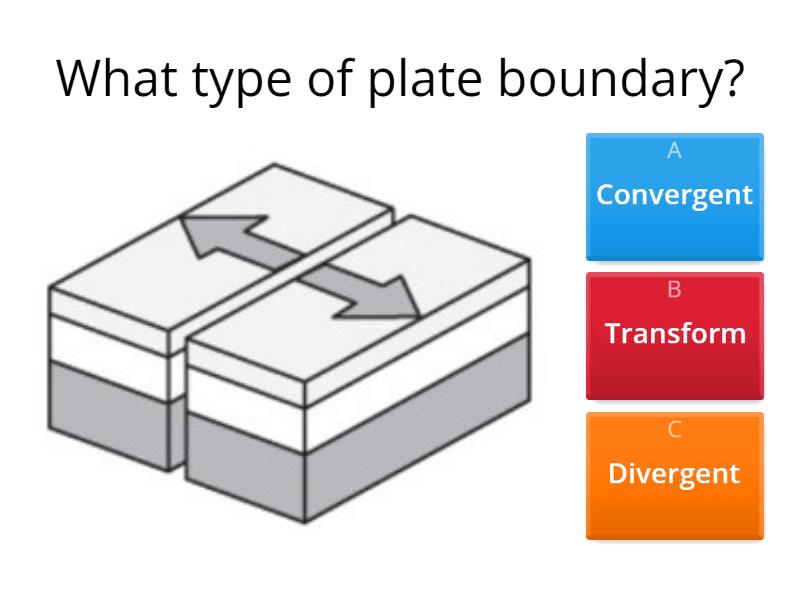 What type of plate boundary?

A
Convergent

B
Transform

C
Divergent